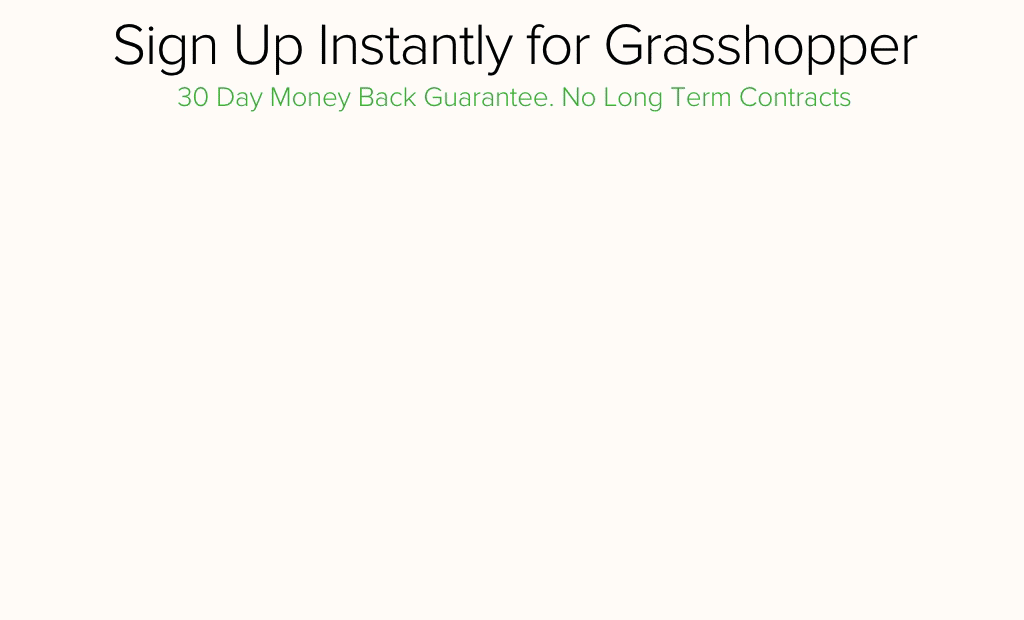 Sign Up Instantly for Grasshopper

30 Day Money Back Guarantee. No Long Term Contracts